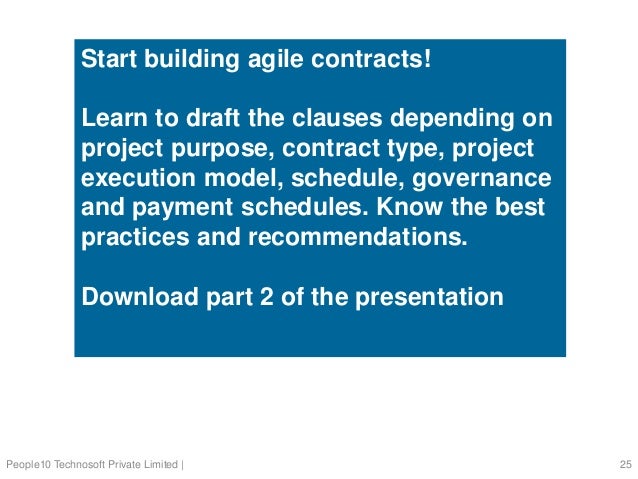 Start building agile contracts!

Learn to draft the clauses depending on project purpose, contract type, project execution model, schedule, governance and payment schedules. Know the best practices and recommendations.

Download part 2 of the presentation

People10 Technosoft Private Limited |

25